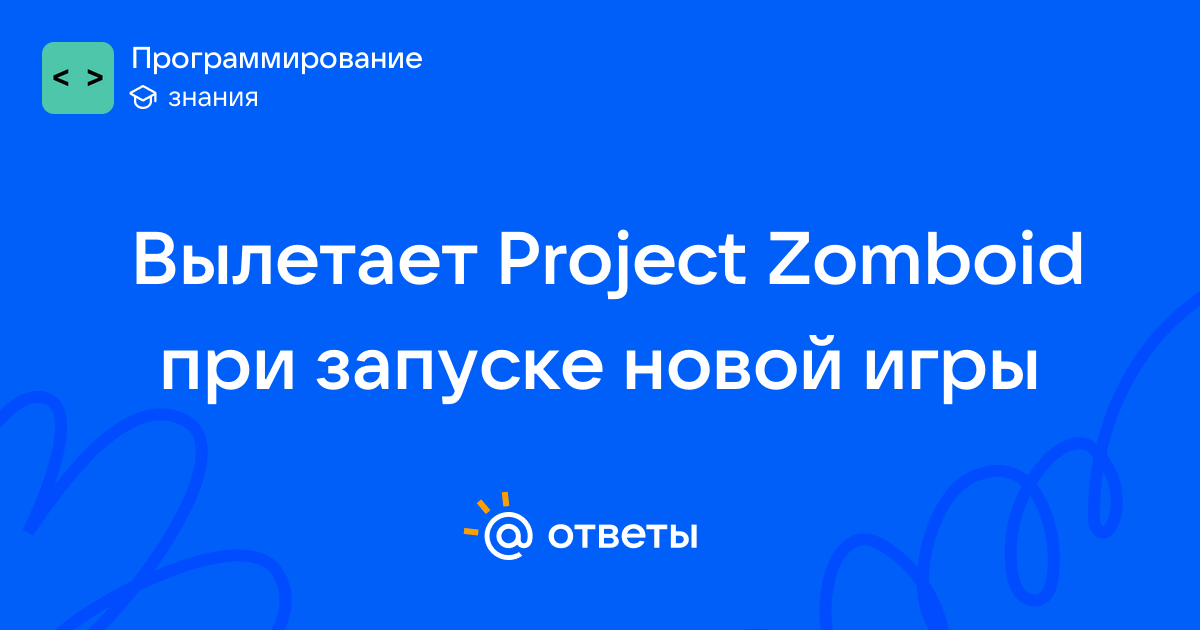 < >
Программирование
знания

Вылетает Project Zomboid при запуске новой игры

@ ответы